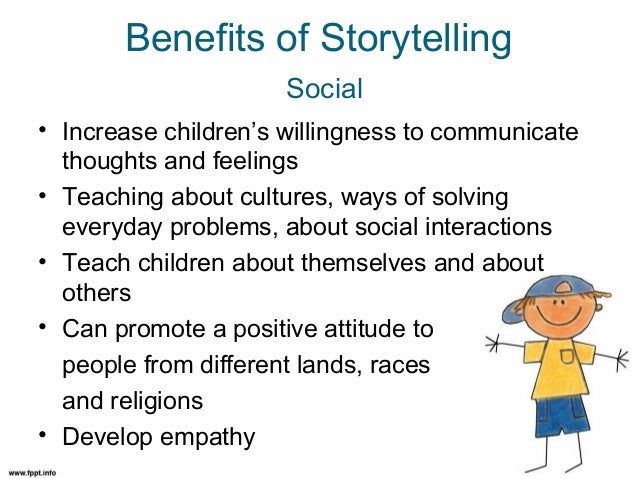 Benefits of Storytelling

Social

• Increase children's willingness to communicate thoughts and feelings
• Teaching about cultures, ways of solving everyday problems, about social interactions
• Teach children about themselves and about others
• Can promote a positive attitude to people from different lands, races and religions
• Develop empathy

www.fppt.info